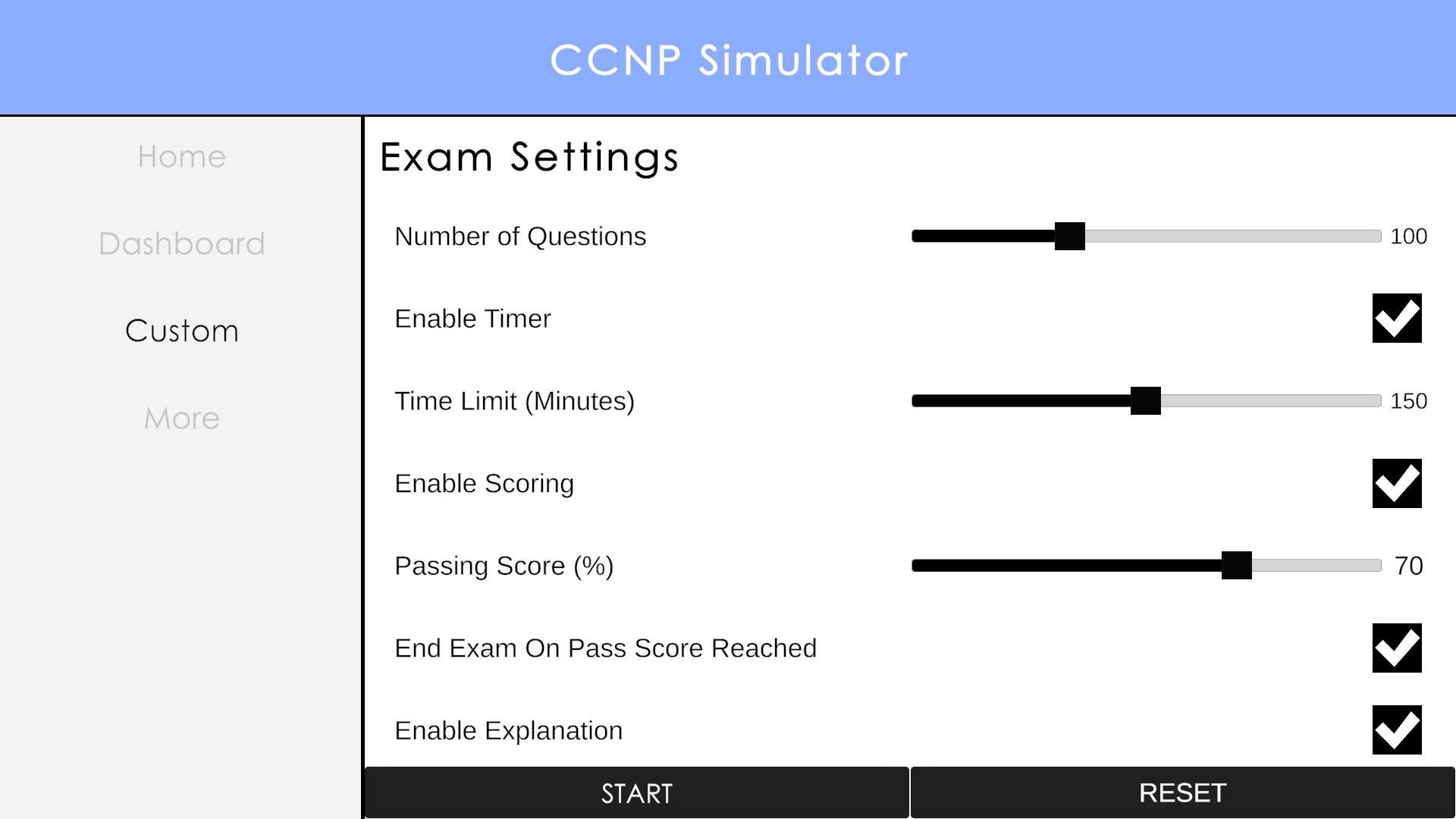 CCNP Simulator

Home

Dashboard

Custom

More

Exam Settings

Number of Questions 100

Enable Timer

Time Limit (Minutes) 150

Enable Scoring

Passing Score (%) 70

End Exam On Pass Score Reached

Enable Explanation

START

RESET